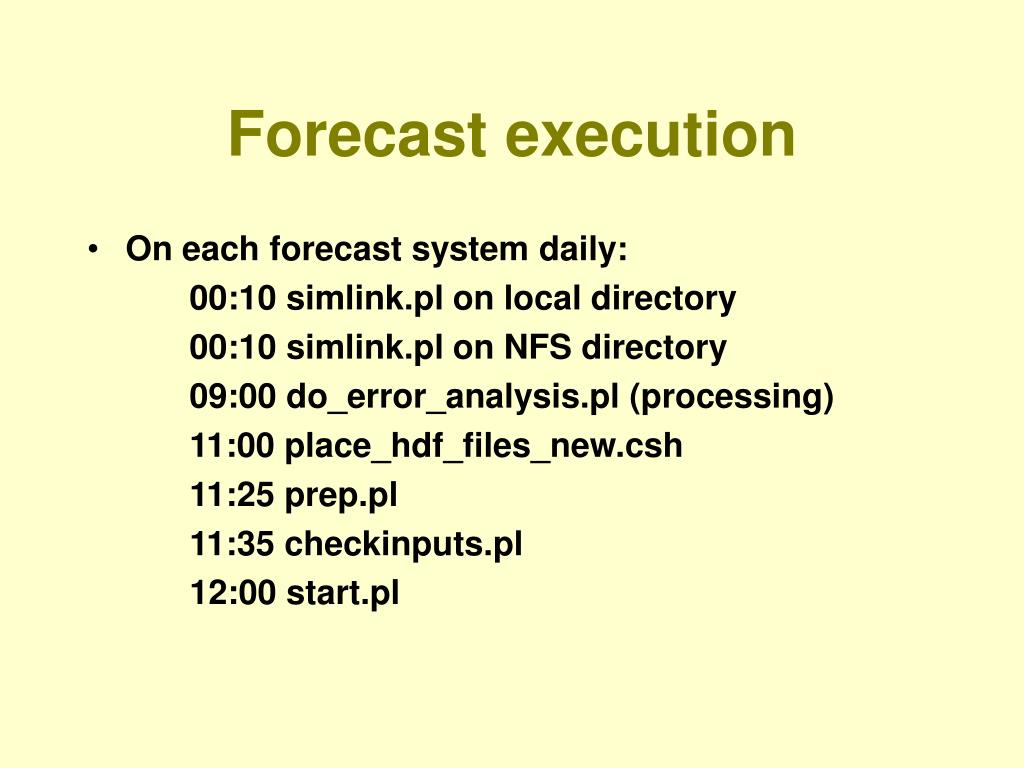 Forecast execution

• On each forecast system daily:

00:10 simlink.pl on local directory

00:10 simlink.pl on NFS directory

09:00 do_error_analysis.pl (processing)

11:00 place_hdf_files_new.csh

11:25 prep.pl

11:35 checkinputs.pl

12:00 start.pl